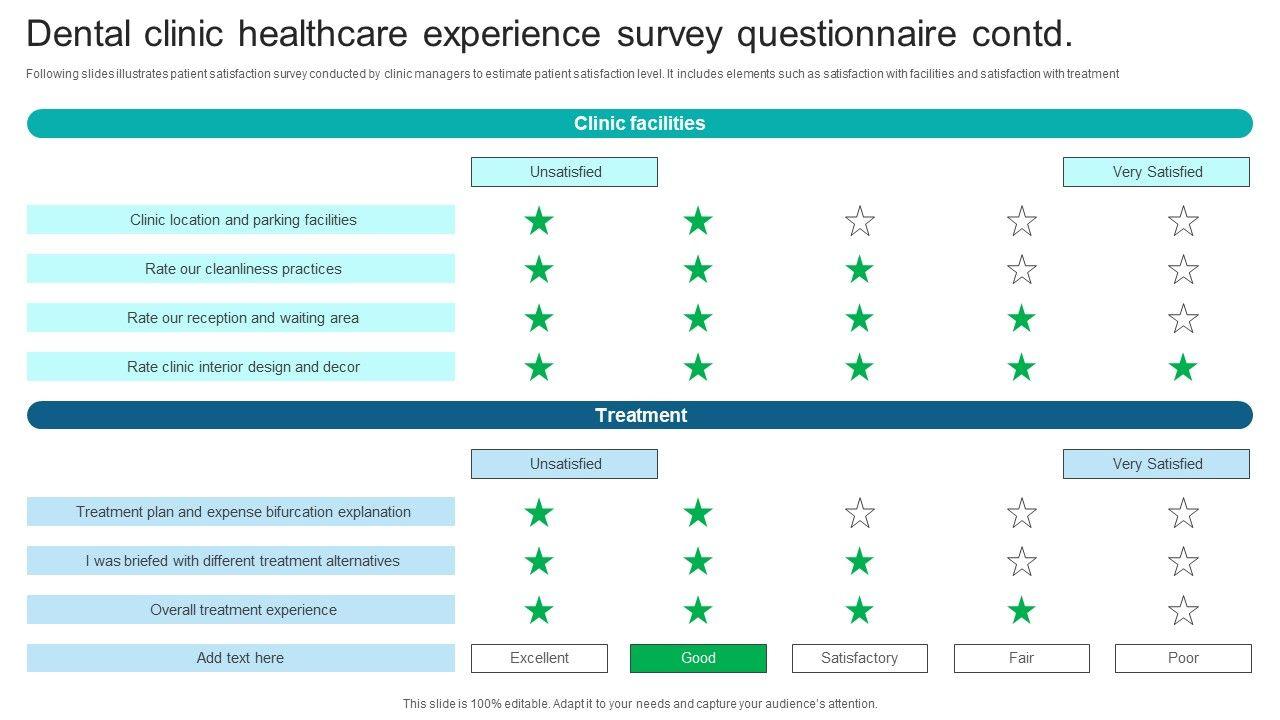 Dental clinic healthcare experience survey questionnaire contd.

Following slides illustrates patient satisfaction survey conducted by clinic managers to estimate patient satisfaction level. It includes elements such as satisfaction with facilities and satisfaction with treatment

Clinic facilities

Unsatisfied

Very Satisfied

Clinic location and parking facilities

Rate our cleanliness practices

Rate our reception and waiting area

Rate clinic interior design and decor

Treatment

Unsatisfied

Very Satisfied

Treatment plan and expense bifurcation explanation

I was briefed with different treatment alternatives

Overall treatment experience

Add text here

Excellent

Good

Satisfactory

Fair

Poor

This slide is 100% editable. Adapt it to your needs and capture your audience's attention.